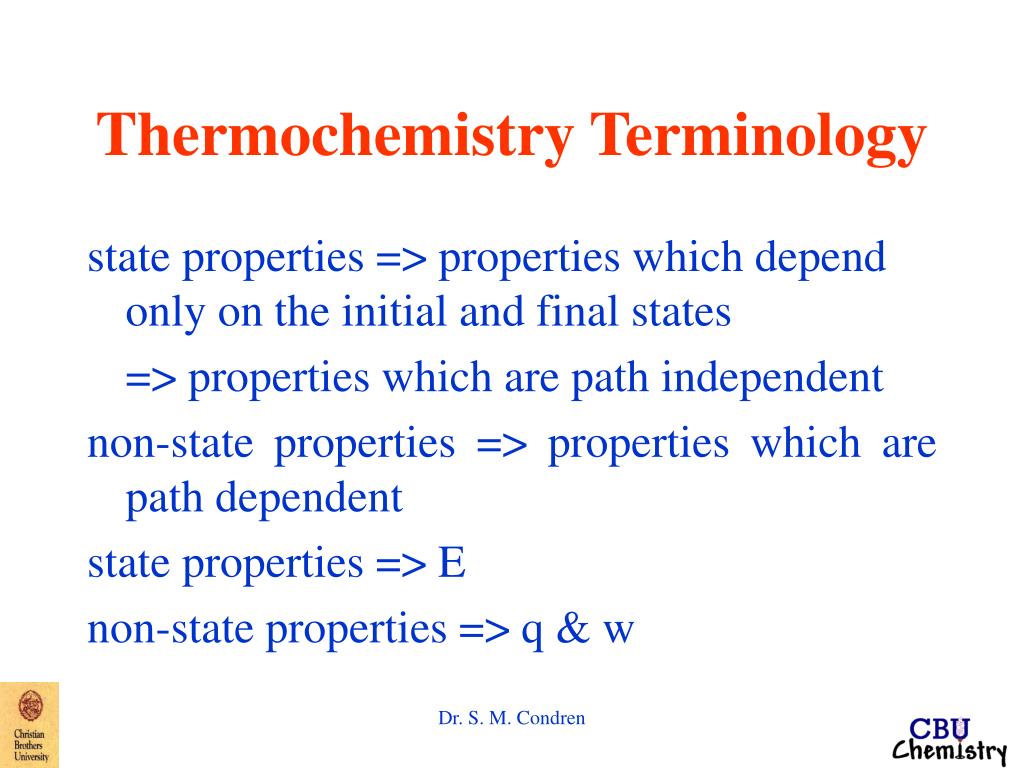 Thermochemistry Terminology

state properties => properties which depend only on the initial and final states

=> properties which are path independent

non-state properties => properties which are path dependent

state properties => E

non-state properties => q & w

Christian Brothers University

Dr. S. M. Condren

CBU Chemistry